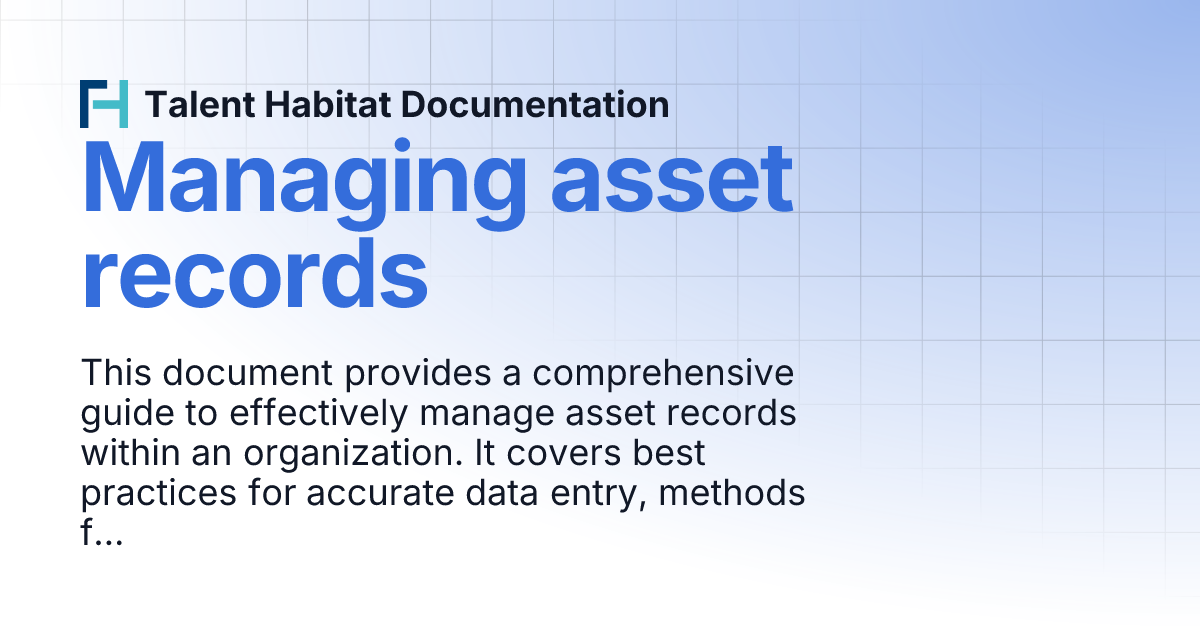 Talent Habitat Documentation

Managing asset records

This document provides a comprehensive guide to effectively manage asset records within an organization. It covers best practices for accurate data entry, methods f...